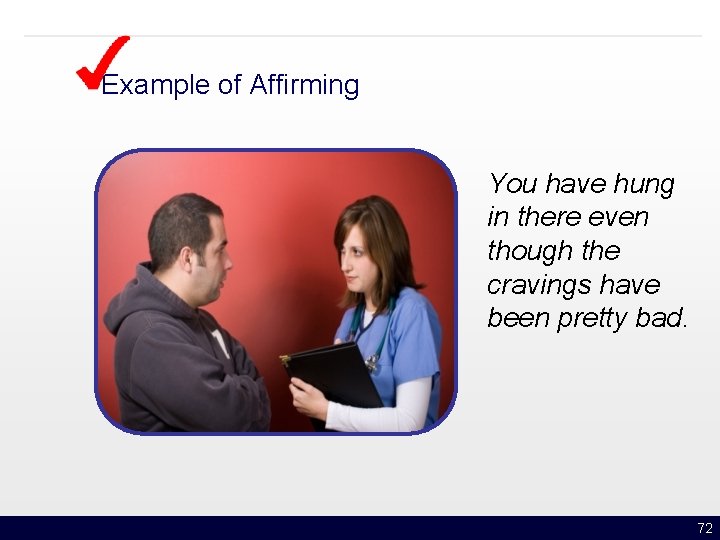 Example of Affirming

You have hung in there even though the cravings have been pretty bad.

72